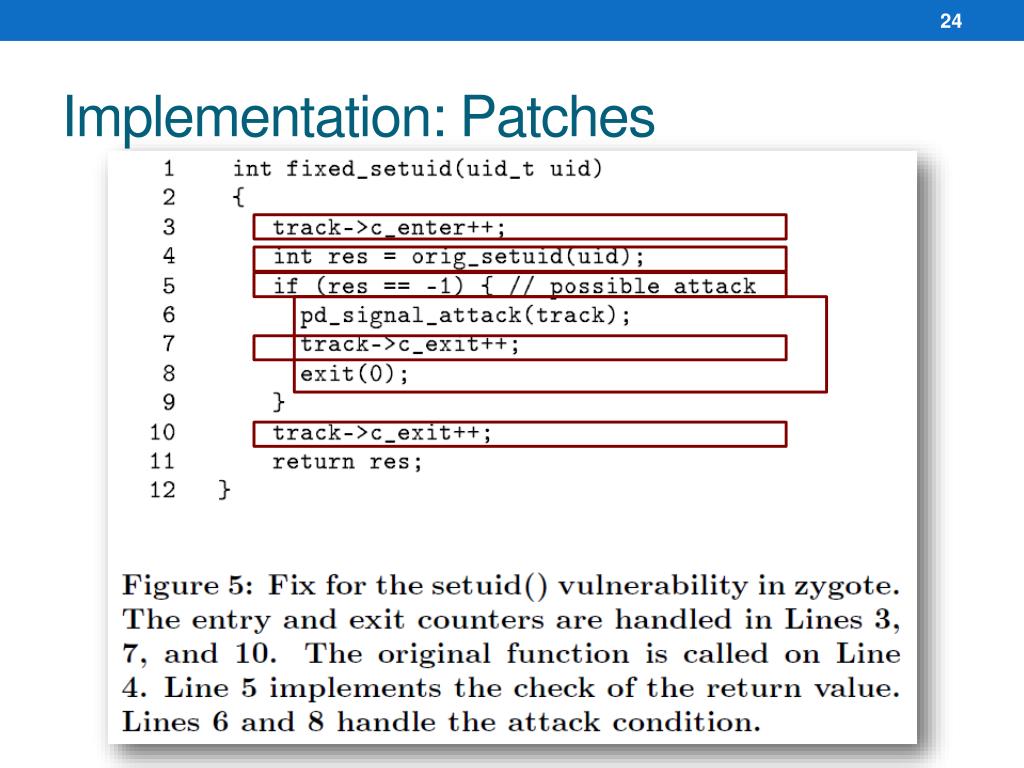 24

Implementation: Patches

1 int fixed_setuid(uid_t uid)
2 {
3 track->c_enter++;
4 int res = orig_setuid(uid);
5 if (res == -1) { // possible attack
6 pd_signal_attack(track);
7 track->c_exit++;
8 exit(0);
9 }
10 track->c_exit++;
11 return res;
12 }

Figure 5: Fix for the setuid() vulnerability in zygote. The entry and exit counters are handled in Lines 3, 7, and 10. The original function is called on Line 4. Line 5 implements the check of the return value. Lines 6 and 8 handle the attack condition.